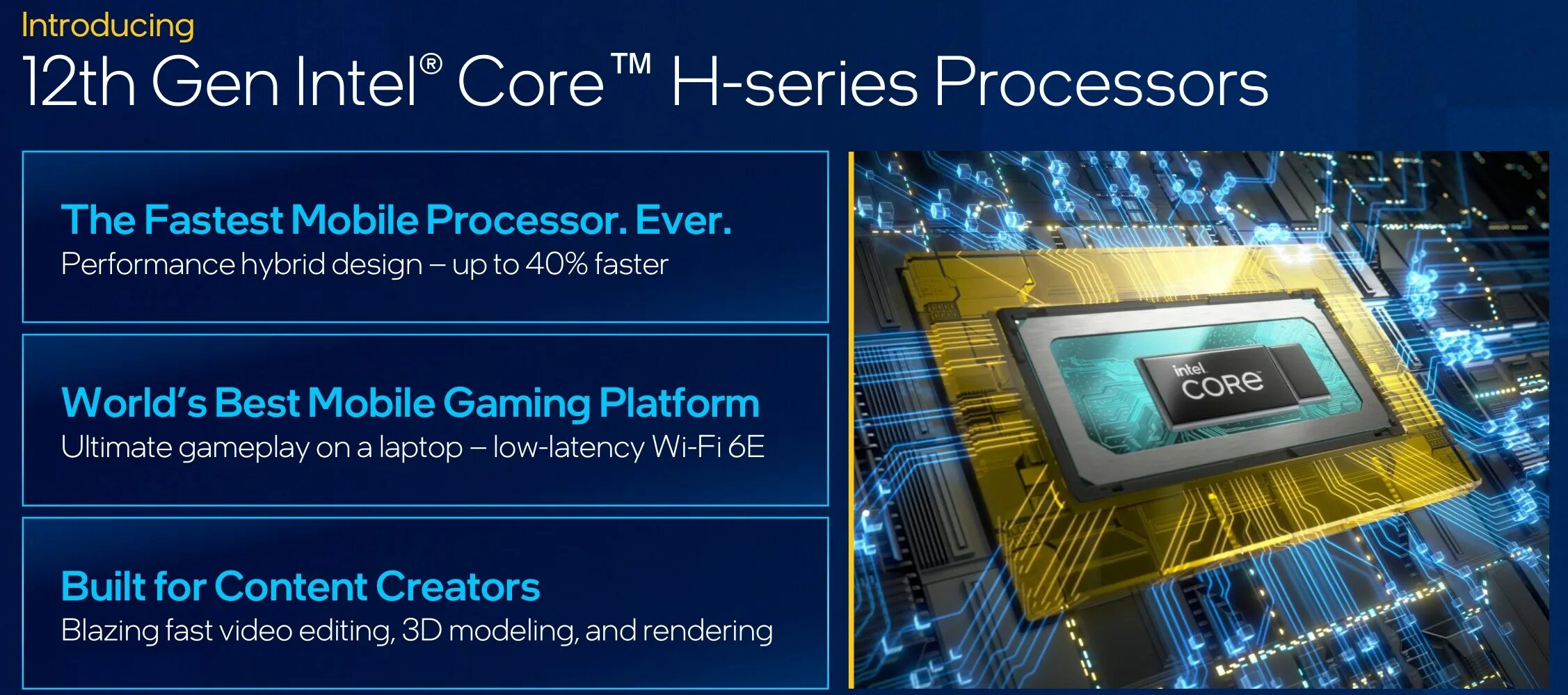 Introducing
12th Gen Intel® Core™ H-series Processors

The Fastest Mobile Processor. Ever.
Performance hybrid design – up to 40% faster

World's Best Mobile Gaming Platform
Ultimate gameplay on a laptop – low-latency Wi-Fi 6E

Built for Content Creators
Blazing fast video editing, 3D modeling, and rendering

intel
CORE